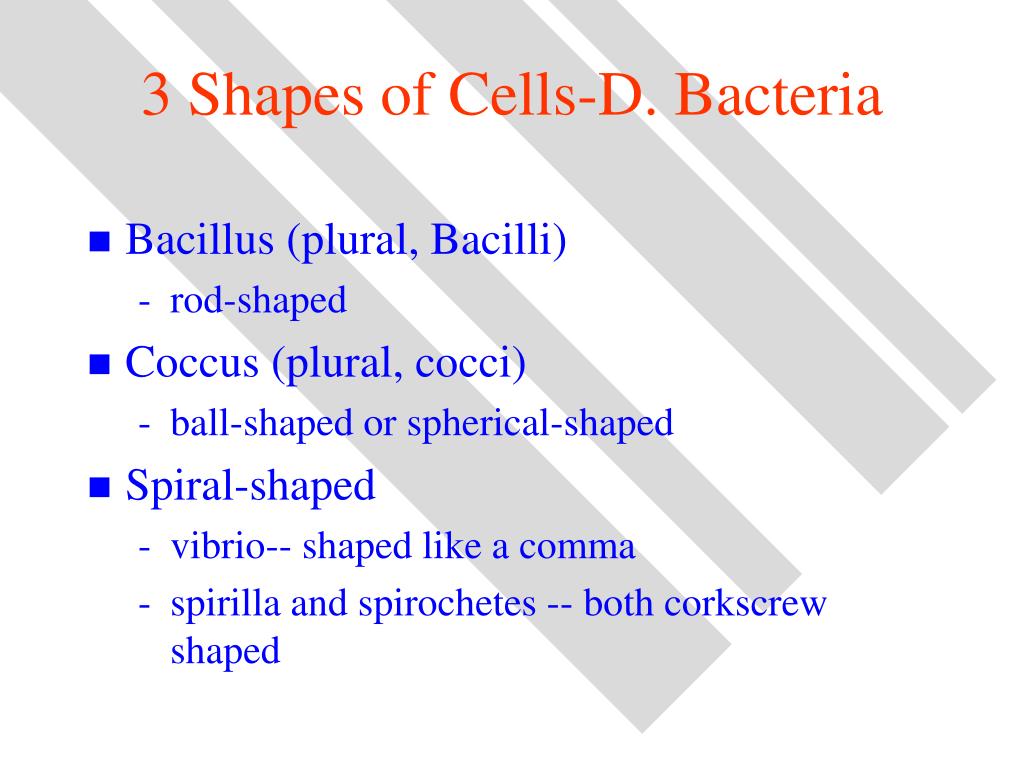 3 Shapes of Cells-D. Bacteria

■ Bacillus (plural, Bacilli)
- rod-shaped

■ Coccus (plural, cocci)
- ball-shaped or spherical-shaped

■ Spiral-shaped
- vibrio-- shaped like a comma
- spirilla and spirochetes -- both corkscrew shaped